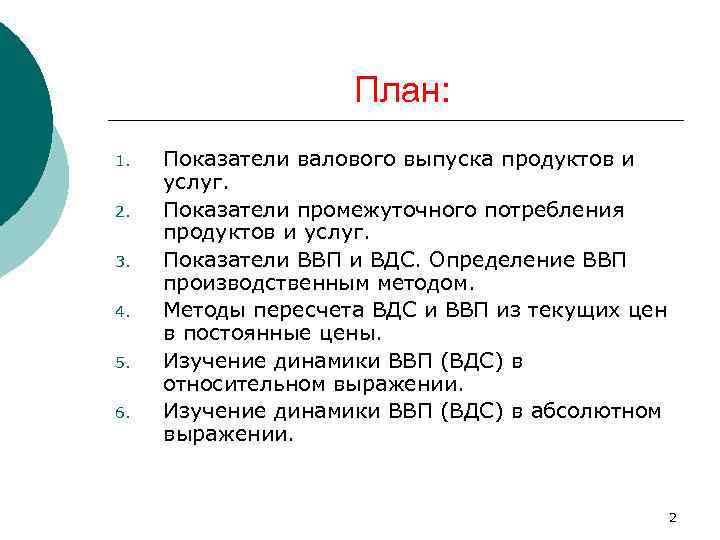 План:

1. Показатели валового выпуска продуктов и услуг.
2. Показатели промежуточного потребления продуктов и услуг.
3. Показатели ВВП и ВДС. Определение ВВП производственным методом.
4. Методы пересчета ВДС и ВВП из текущих цен в постоянные цены.
5. Изучение динамики ВВП (ВДС) в относительном выражении.
6. Изучение динамики ВВП (ВДС) в абсолютном выражении.

2